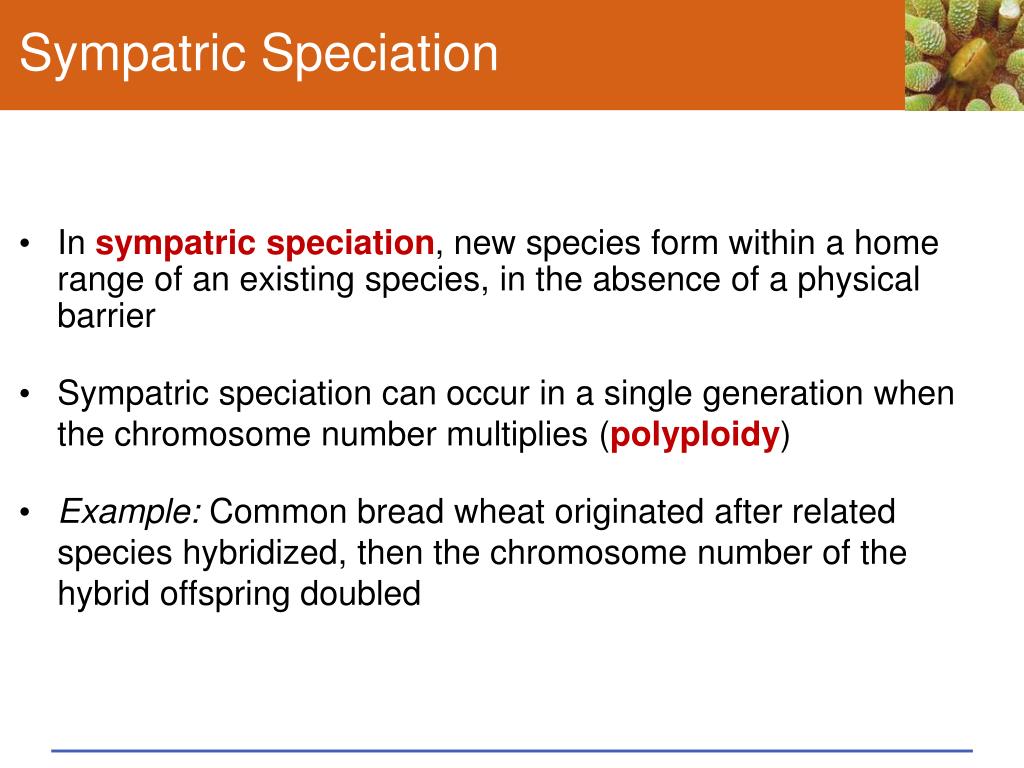 Sympatric Speciation

• In sympatric speciation, new species form within a home range of an existing species, in the absence of a physical barrier

• Sympatric speciation can occur in a single generation when the chromosome number multiplies (polyploidy)

• Example: Common bread wheat originated after related species hybridized, then the chromosome number of the hybrid offspring doubled